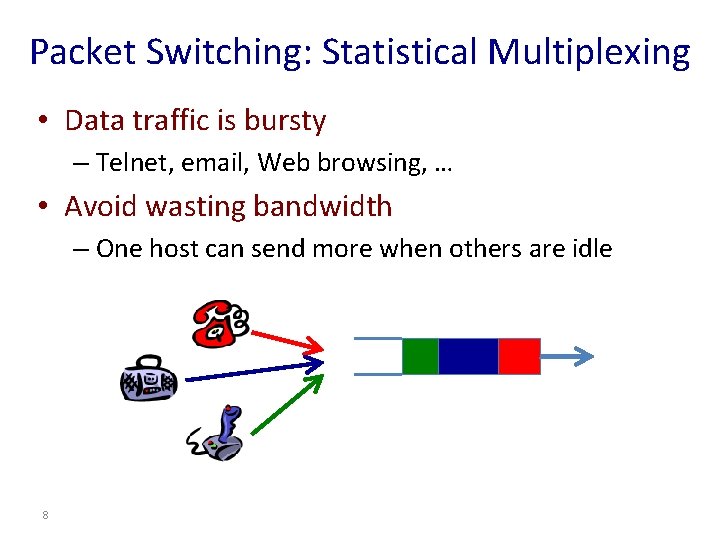 Packet Switching: Statistical Multiplexing

• Data traffic is bursty
– Telnet, email, Web browsing, …

• Avoid wasting bandwidth
– One host can send more when others are idle

8